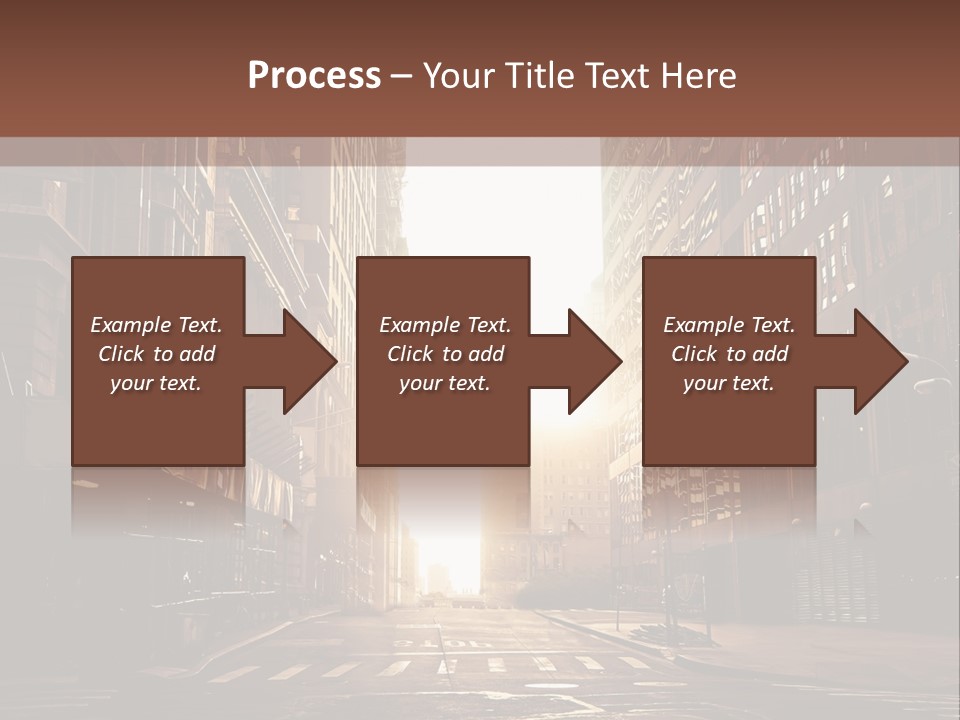 Process – Your Title Text Here

Example Text. Click to add your text.

Example Text. Click to add your text.

Example Text. Click to add your text.